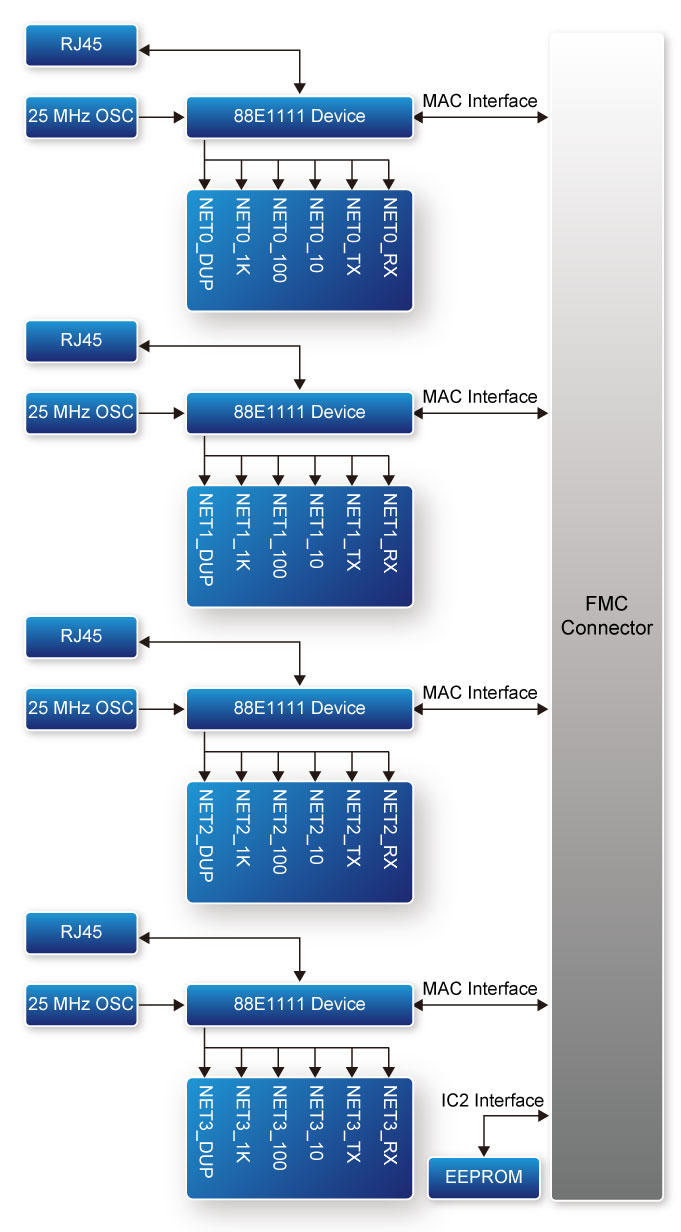 RJ45

25 MHz OSC

88E1111 Device

MAC Interface

NET0_DUP
NET0_1K
NET0_100
NET0_10
NET0_TX
NET0_RX

RJ45

25 MHz OSC

88E1111 Device

MAC Interface

NET1_DUP
NET1_1K
NET1_100
NET1_10
NET1_TX
NET1_RX

RJ45

25 MHz OSC

88E1111 Device

MAC Interface

NET2_DUP
NET2_1K
NET2_100
NET2_10
NET2_TX
NET2_RX

RJ45

25 MHz OSC

88E1111 Device

MAC Interface

NET3_DUP
NET3_1K
NET3_100
NET3_10
NET3_TX
NET3_RX

IC2 Interface

EEPROM

FMC Connector